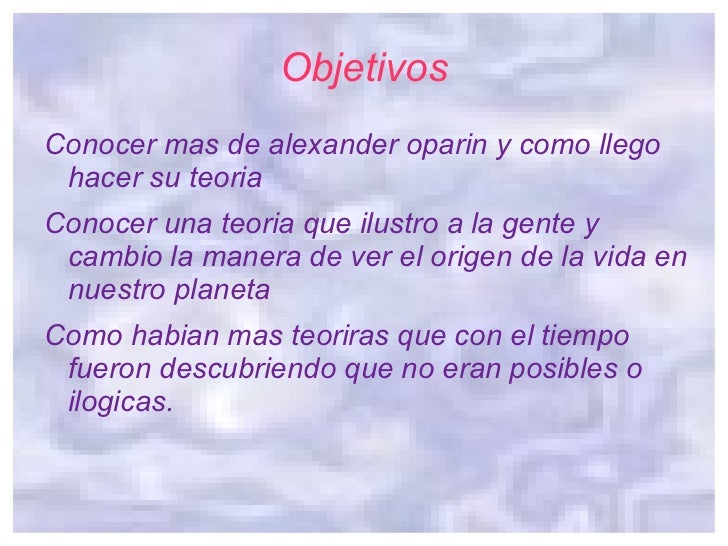 Objetivos

Conocer mas de alexander oparin y como llego hacer su teoria

Conocer una teoria que ilustro a la gente y cambio la manera de ver el origen de la vida en nuestro planeta

Como habian mas teoriras que con el tiempo fueron descubriendo que no eran posibles o ilogicas.